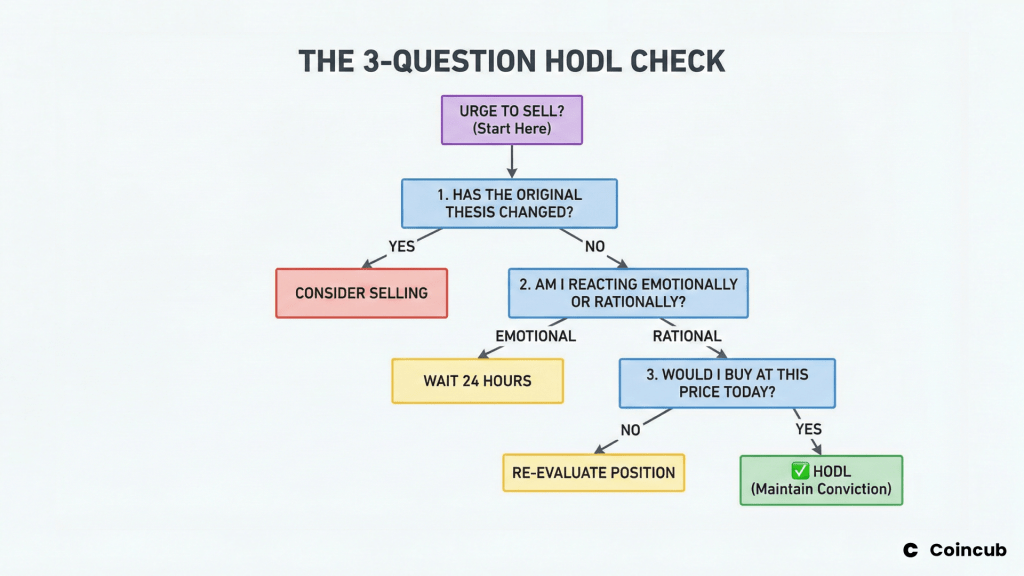 THE 3-QUESTION HODL CHECK

URGE TO SELL?
(Start Here)

1. HAS THE ORIGINAL THESIS CHANGED?

YES

NO

CONSIDER SELLING

2. AM I REACTING EMOTIONALLY OR RATIONALLY?

EMOTIONAL

RATIONAL

WAIT 24 HOURS

3. WOULD I BUY AT THIS PRICE TODAY?

NO

YES

RE-EVALUATE POSITION

✅ HODL
(Maintain Conviction)

Coincub